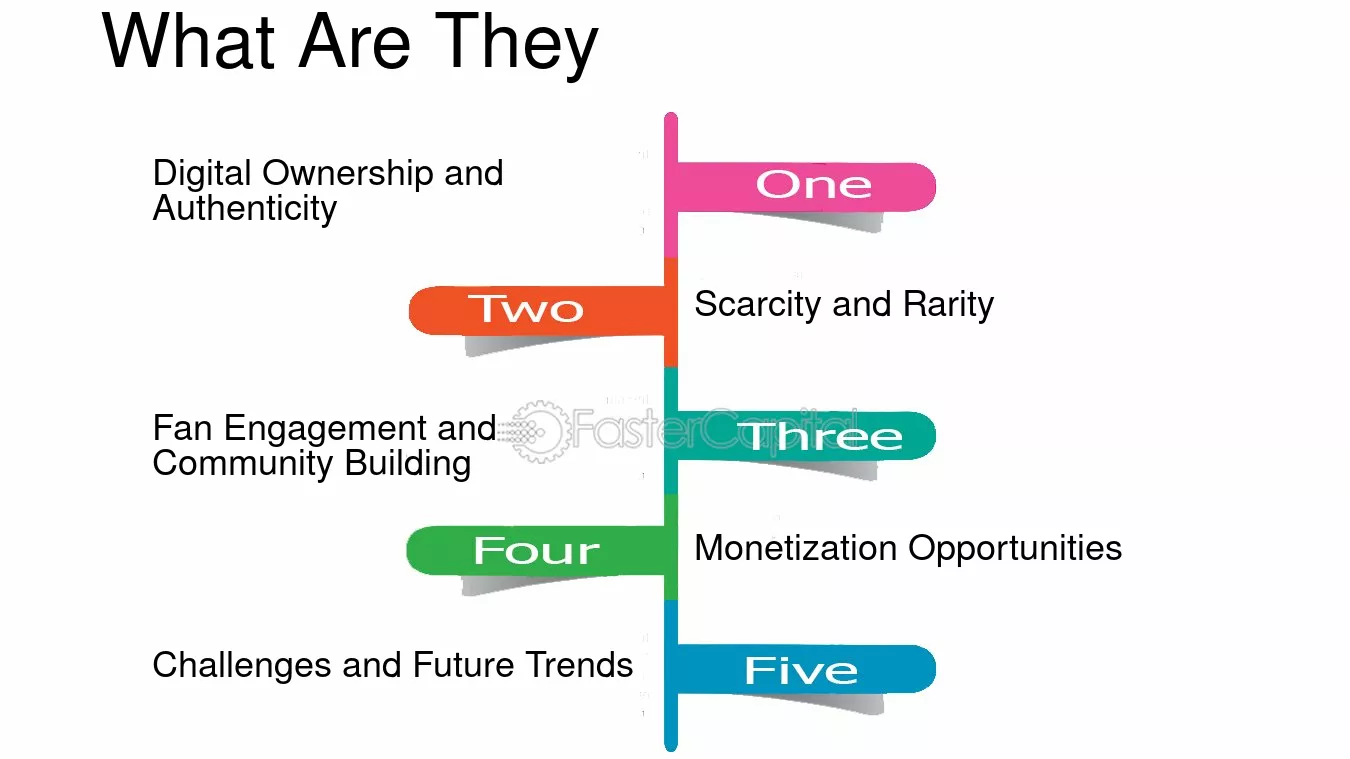 What Are They

Digital Ownership and Authenticity

One

Two

Scarcity and Rarity

Fan Engagement and Community Building

FasterCapital

Three

Four

Monetization Opportunities

Challenges and Future Trends

Five